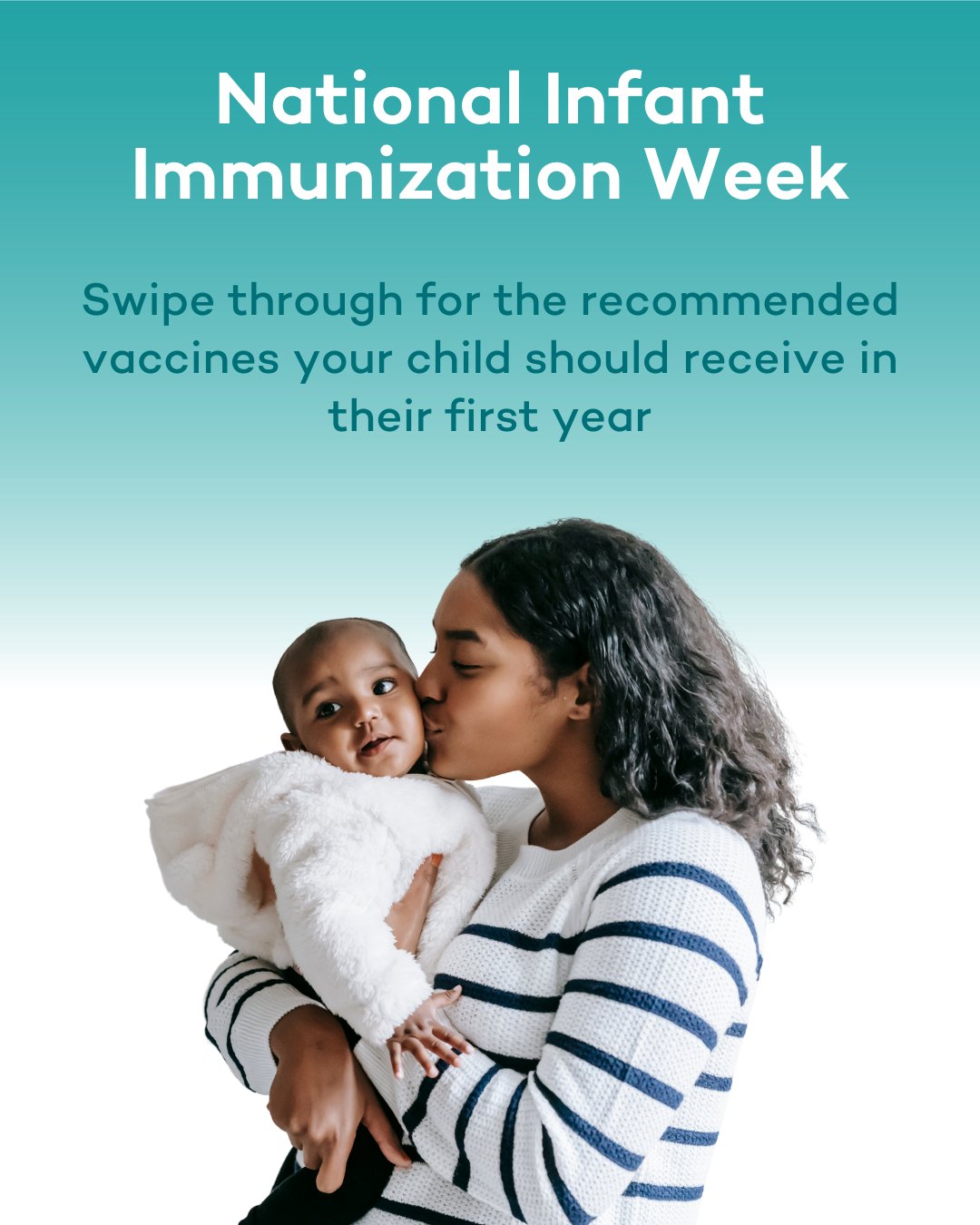 National Infant Immunization Week

Swipe through for the recommended vaccines your child should receive in their first year